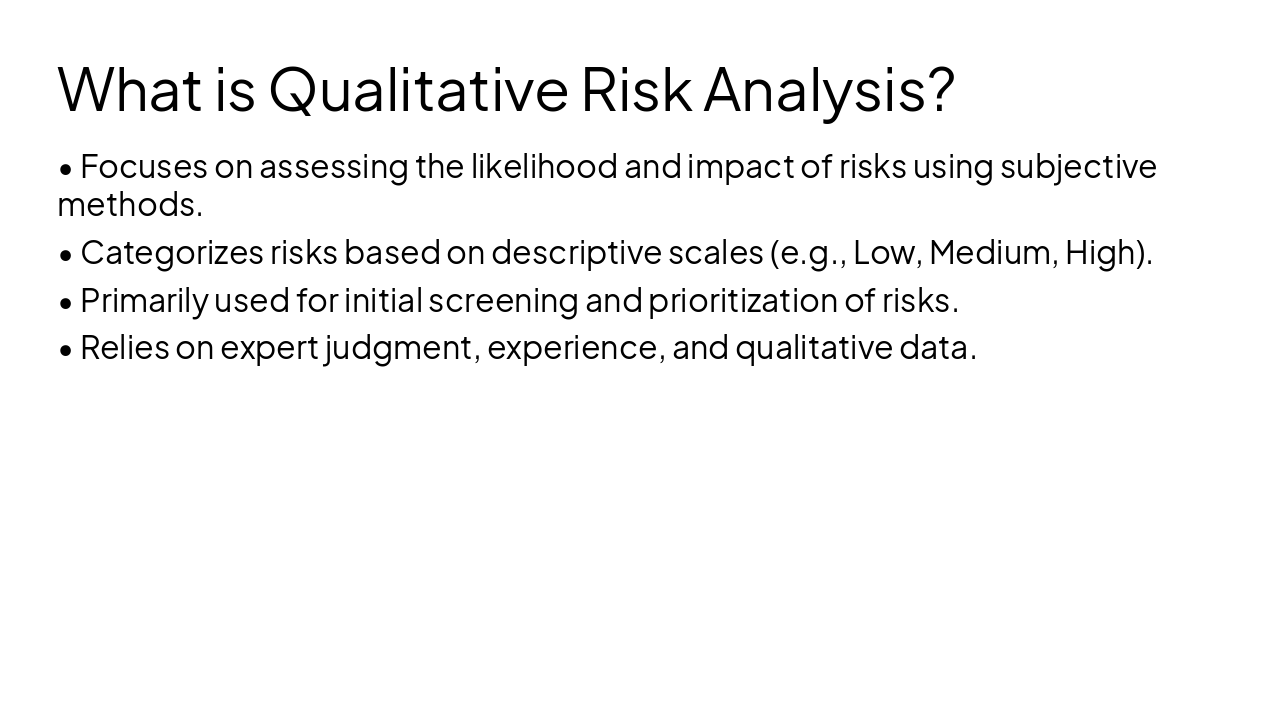 What is Qualitative Risk Analysis?

• Focuses on assessing the likelihood and impact of risks using subjective methods.

• Categorizes risks based on descriptive scales (e.g., Low, Medium, High).

• Primarily used for initial screening and prioritization of risks.

• Relies on expert judgment, experience, and qualitative data.